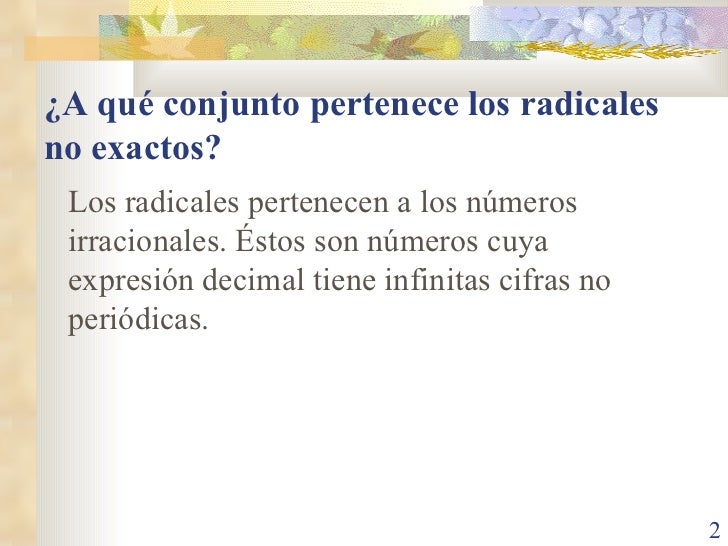 ¿A qué conjunto pertenece los radicales no exactos?

Los radicales pertenecen a los números irracionales. Éstos son números cuya expresión decimal tiene infinitas cifras no periódicas.

2